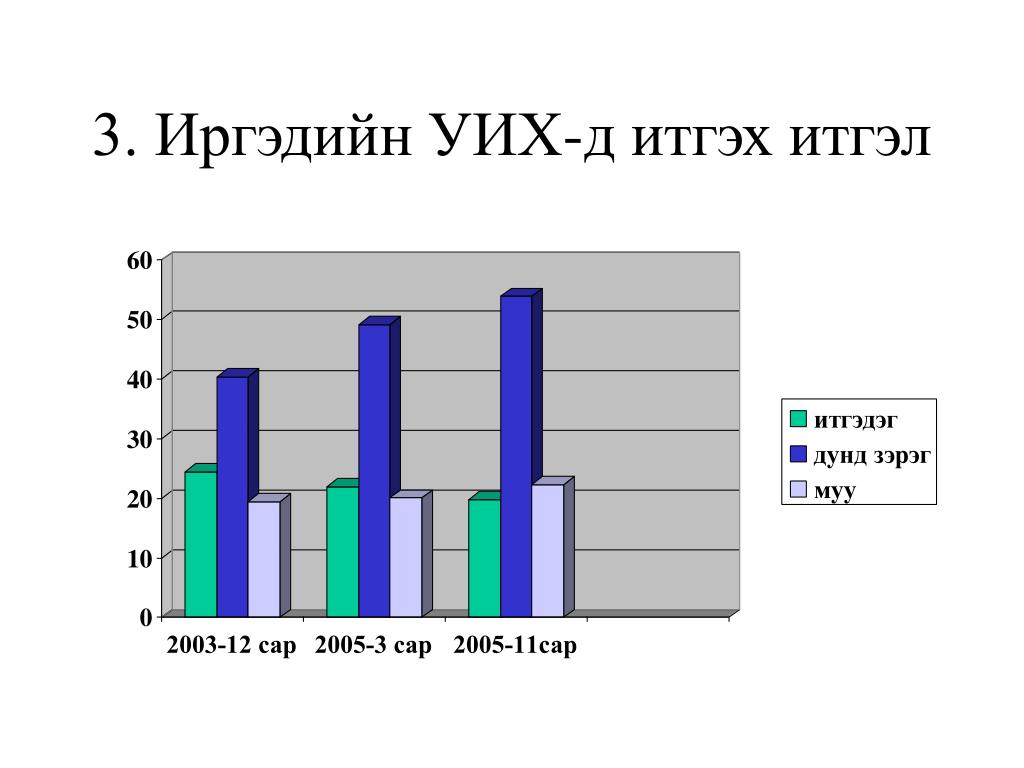 3. Иргэдийн УИХ-д итгэх итгэл

60
50
40
30
20
10
0

2003-12 сар
2005-3 сар
2005-11сар

итгэдэг
дунд зэрэг
муу